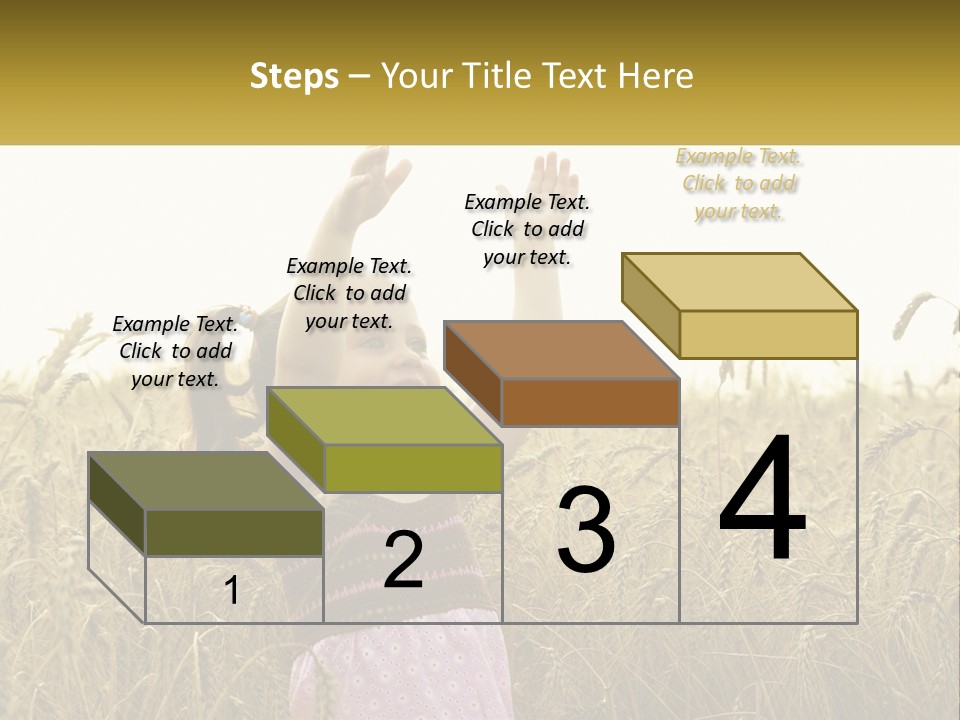 Steps – Your Title Text Here

Example Text. Click to add your text.

Example Text. Click to add your text.

Example Text. Click to add your text.

Example Text. Click to add your text.

1

2

3

4